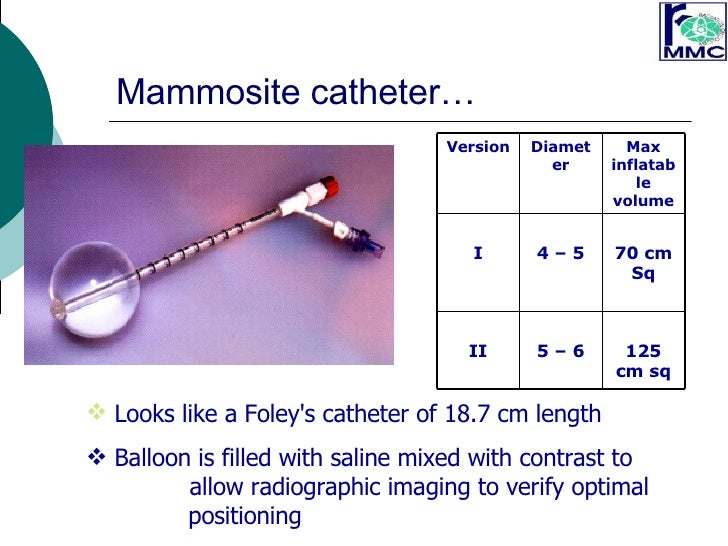 MMC

Mammosite catheter…

| Version | Diameter | Max inflatable volume |
|---|---|---|
| I | 4 – 5 | 70 cm Sq |
| II | 5 – 6 | 125 cm sq |

❖ Looks like a Foley's catheter of 18.7 cm length

❖ Balloon is filled with saline mixed with contrast to allow radiographic imaging to verify optimal positioning